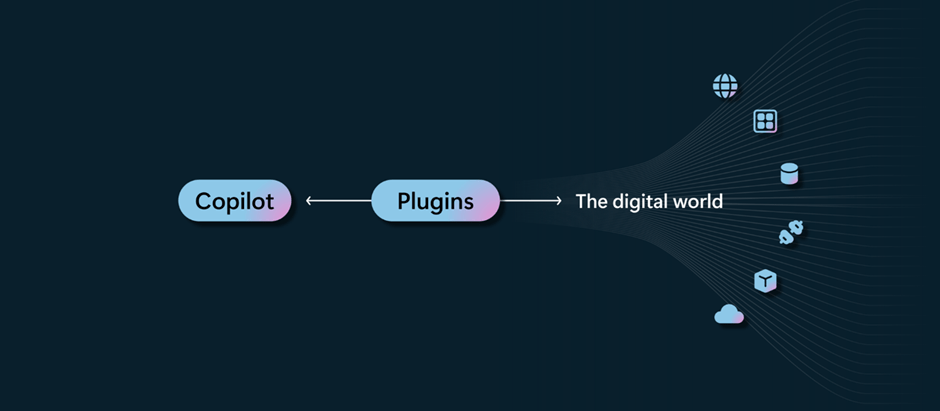 Copilot
Plugins
The digital world